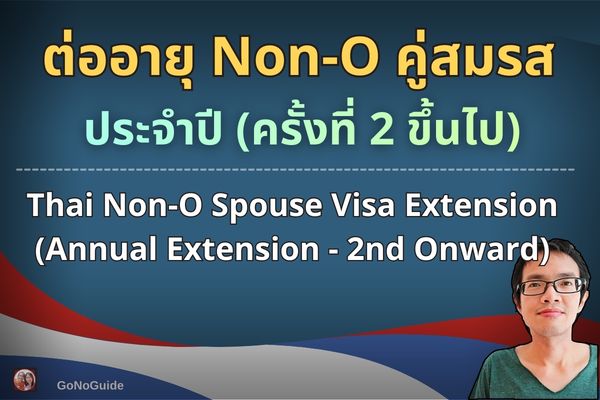 ต่ออายุ Non-O คู่สมรส

ประจำปี (ครั้งที่ 2 ขึ้นไป)

Thai Non-O Spouse Visa Extension (Annual Extension - 2nd Onward)

GoNoGuide